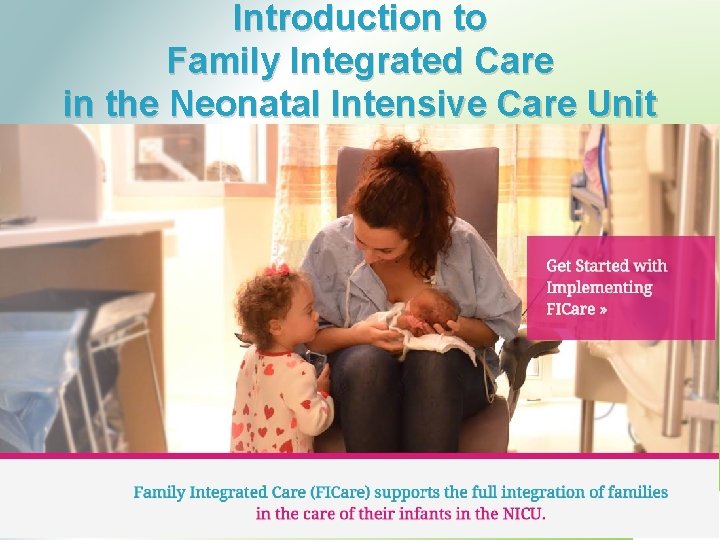 Introduction to
Family Integrated Care
in the Neonatal Intensive Care Unit

Get Started with Implementing FICare »

Family Integrated Care (FICare) supports the full integration of families in the care of their infants in the NICU.